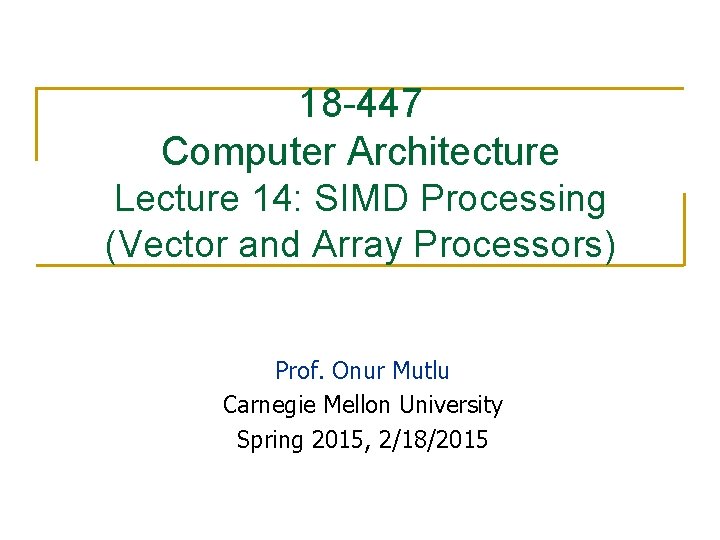 18-447
Computer Architecture
Lecture 14: SIMD Processing
(Vector and Array Processors)

Prof. Onur Mutlu
Carnegie Mellon University
Spring 2015, 2/18/2015